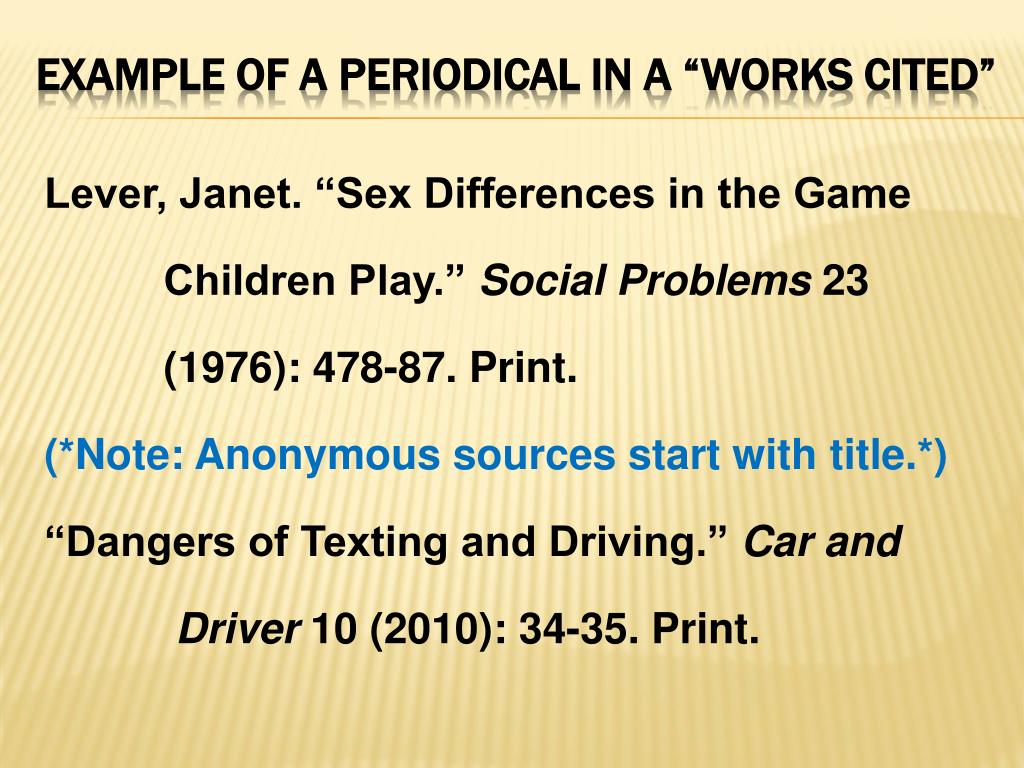 EXAMPLE OF A PERIODICAL IN A “WORKS CITED”

Lever, Janet. “Sex Differences in the Game Children Play.” Social Problems 23 (1976): 478-87. Print.

(*Note: Anonymous sources start with title.*)

“Dangers of Texting and Driving.” Car and Driver 10 (2010): 34-35. Print.